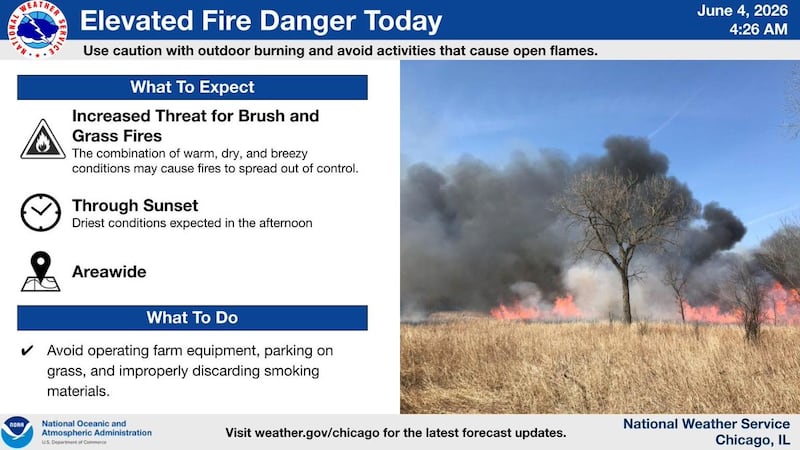 NATIONAL WEATHER SERVICE

Elevated Fire Danger Today

June 4, 2026
4:26 AM

Use caution with outdoor burning and avoid activities that cause open flames.

What To Expect

Increased Threat for Brush and Grass Fires
The combination of warm, dry, and breezy conditions may cause fires to spread out of control.

Through Sunset
Driest conditions expected in the afternoon

Areawide

What To Do

✔ Avoid operating farm equipment, parking on grass, and improperly discarding smoking materials.

NOAA
National Oceanic and Atmospheric Administration
U.S. Department of Commerce

Visit weather.gov/chicago for the latest forecast updates.

National Weather Service
Chicago, IL